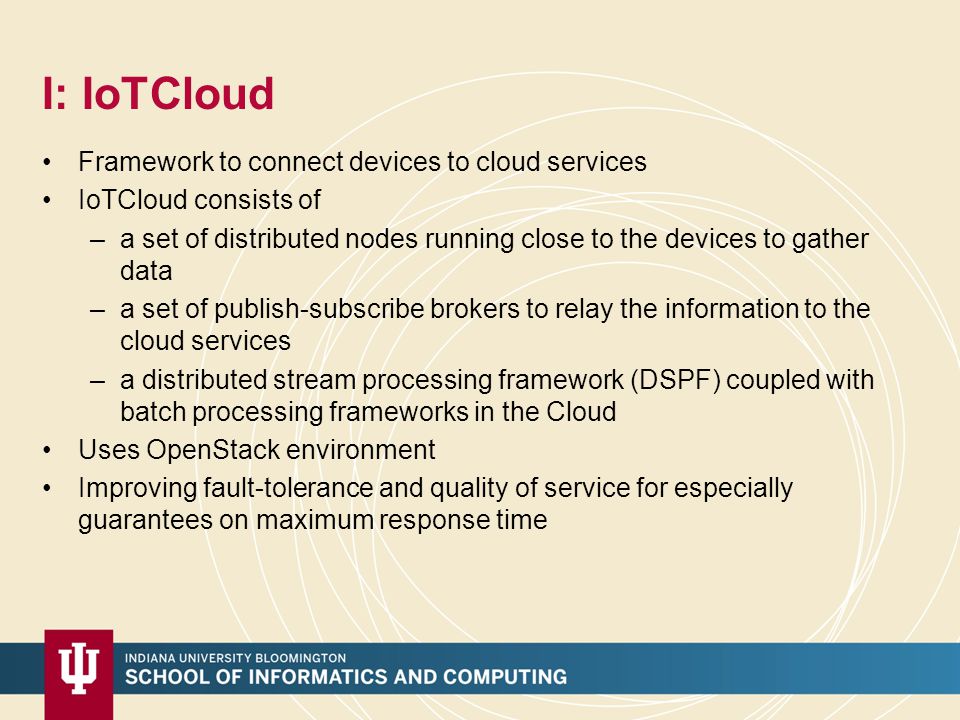 I: IoTCloud

• Framework to connect devices to cloud services
• IoTCloud consists of
  – a set of distributed nodes running close to the devices to gather data
  – a set of publish-subscribe brokers to relay the information to the cloud services
  – a distributed stream processing framework (DSPF) coupled with batch processing frameworks in the Cloud
• Uses OpenStack environment
• Improving fault-tolerance and quality of service for especially guarantees on maximum response time

INDIANA UNIVERSITY BLOOMINGTON
SCHOOL OF INFORMATICS AND COMPUTING